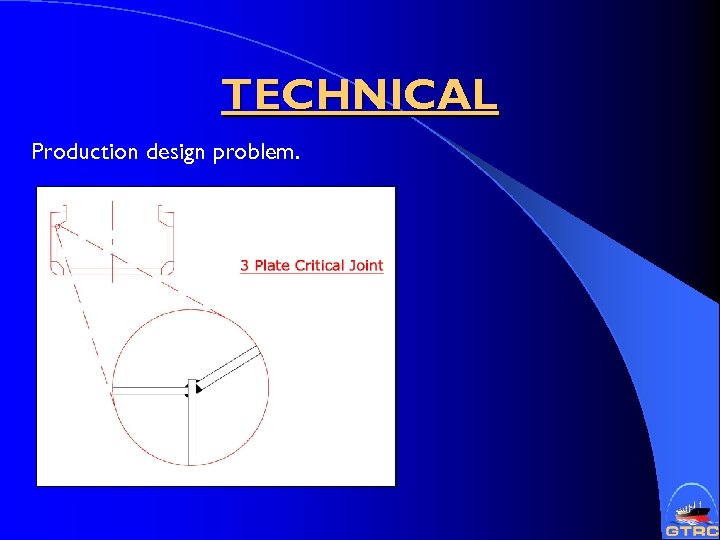 TECHNICAL

Production design problem.

3 Plate Critical Joint

GTRC